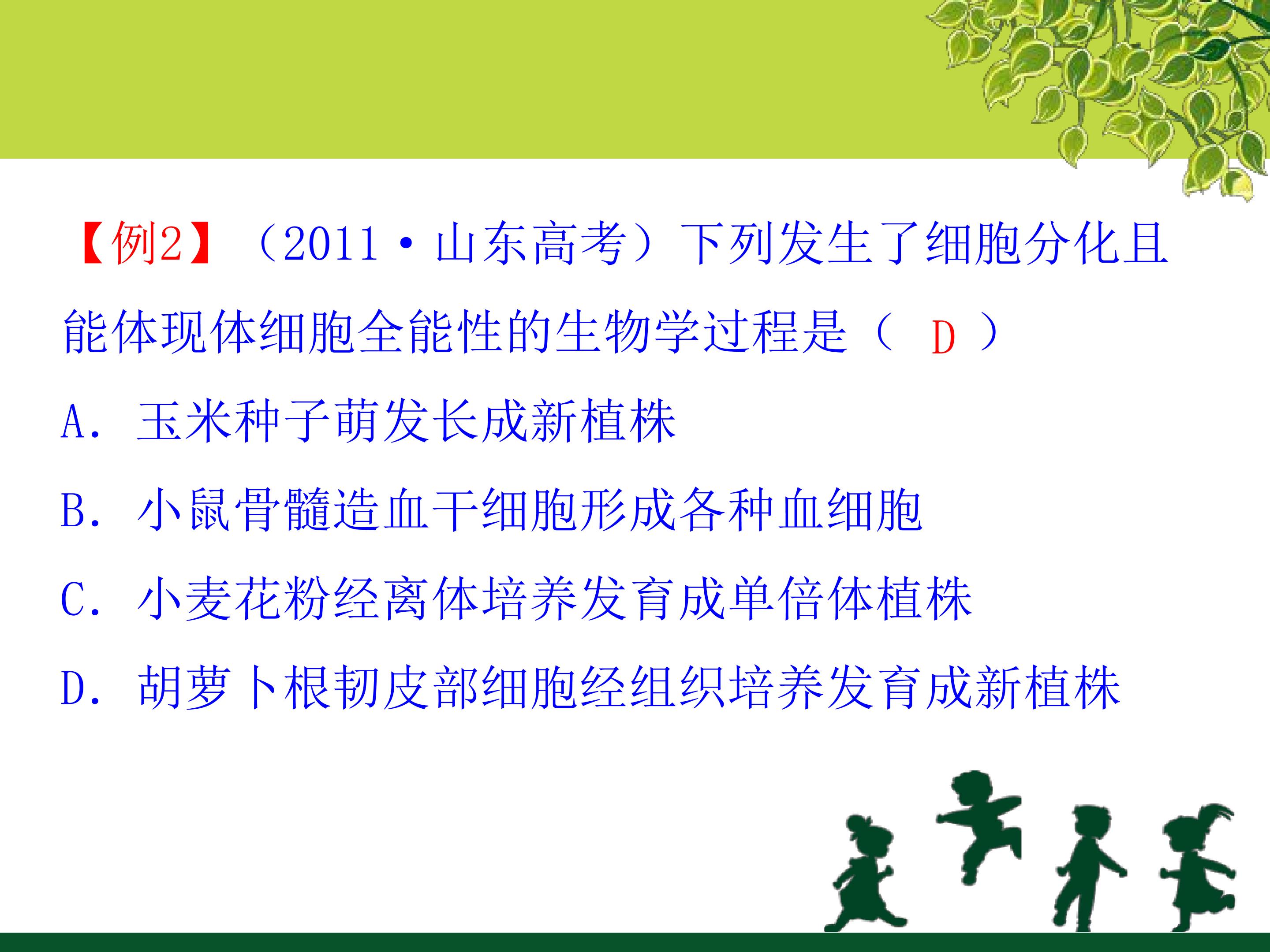 【例2】（2011·山东高考）下列发生了细胞分化且能体现体细胞全能性的生物学过程是（ D ）

A．玉米种子萌发长成新植株

B．小鼠骨髓造血干细胞形成各种血细胞

C．小麦花粉经离体培养发育成单倍体植株

D．胡萝卜根韧皮部细胞经组织培养发育成新植株